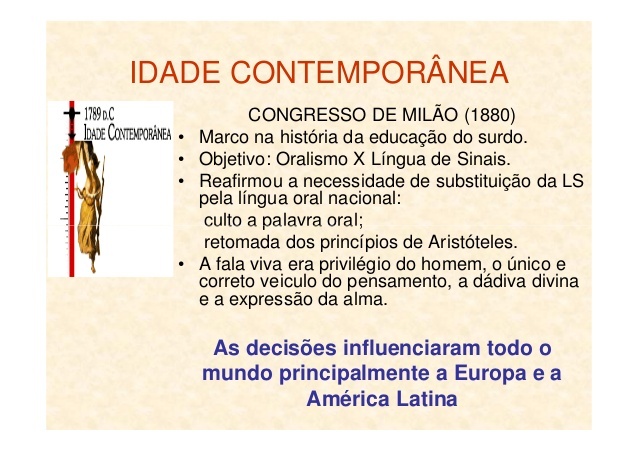 IDADE CONTEMPORÂNEA

1789 D.C
IDADE CONTEMPORÂNEA

CONGRESSO DE MILÃO (1880)

• Marco na história da educação do surdo.
• Objetivo: Oralismo X Língua de Sinais.
• Reafirmou a necessidade de substituição da LS pela língua oral nacional:
culto a palavra oral;
retomada dos princípios de Aristóteles.
• A fala viva era privilégio do homem, o único e correto veiculo do pensamento, a dádiva divina e a expressão da alma.

As decisões influenciaram todo o mundo principalmente a Europa e a América Latina